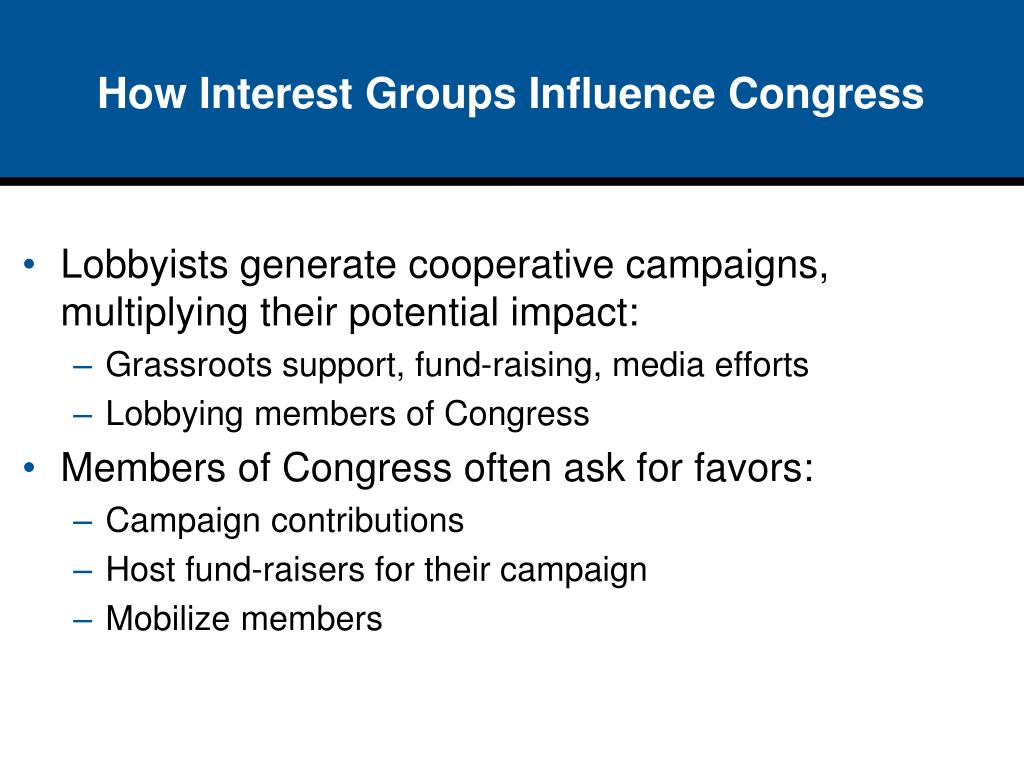 How Interest Groups Influence Congress

• Lobbyists generate cooperative campaigns, multiplying their potential impact:
– Grassroots support, fund-raising, media efforts
– Lobbying members of Congress
• Members of Congress often ask for favors:
– Campaign contributions
– Host fund-raisers for their campaign
– Mobilize members